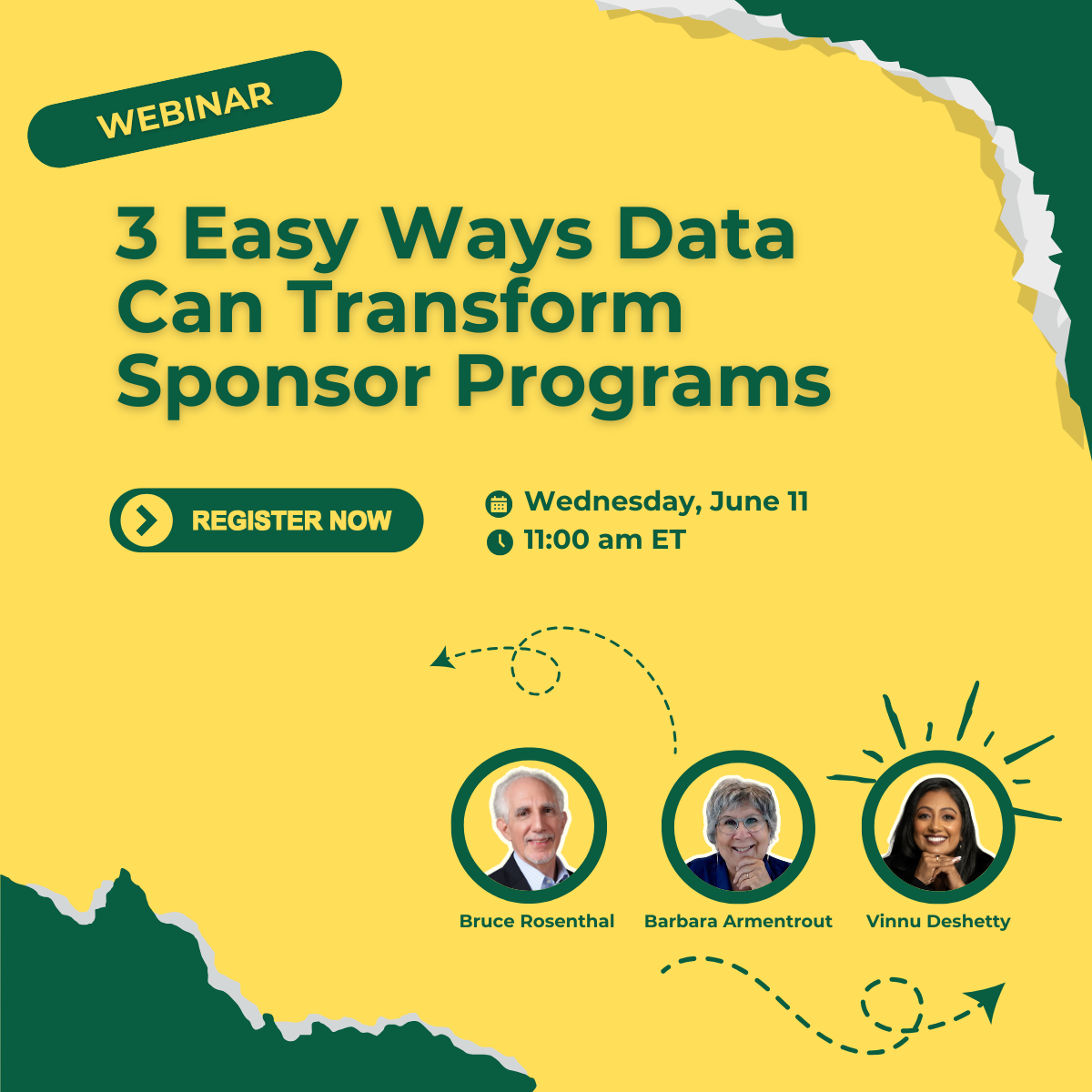 WEBINAR

3 Easy Ways Data Can Transform Sponsor Programs

REGISTER NOW

Wednesday, June 11
11:00 am ET

Bruce Rosenthal
Barbara Armentrout
Vinnu Deshetty